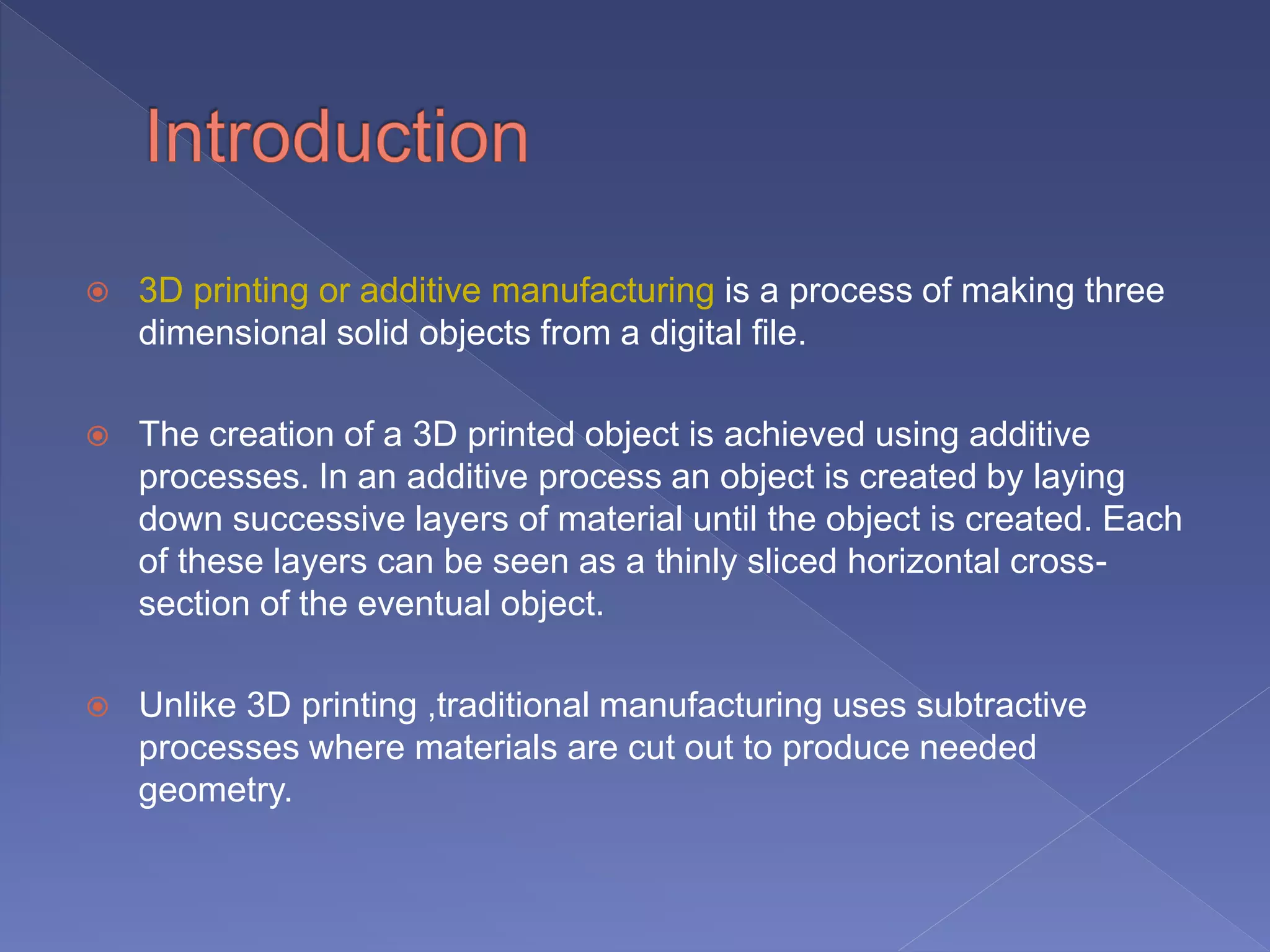 Introduction

3D printing or additive manufacturing is a process of making three dimensional solid objects from a digital file.

The creation of a 3D printed object is achieved using additive processes. In an additive process an object is created by laying down successive layers of material until the object is created. Each of these layers can be seen as a thinly sliced horizontal cross-section of the eventual object.

Unlike 3D printing ,traditional manufacturing uses subtractive processes where materials are cut out to produce needed geometry.